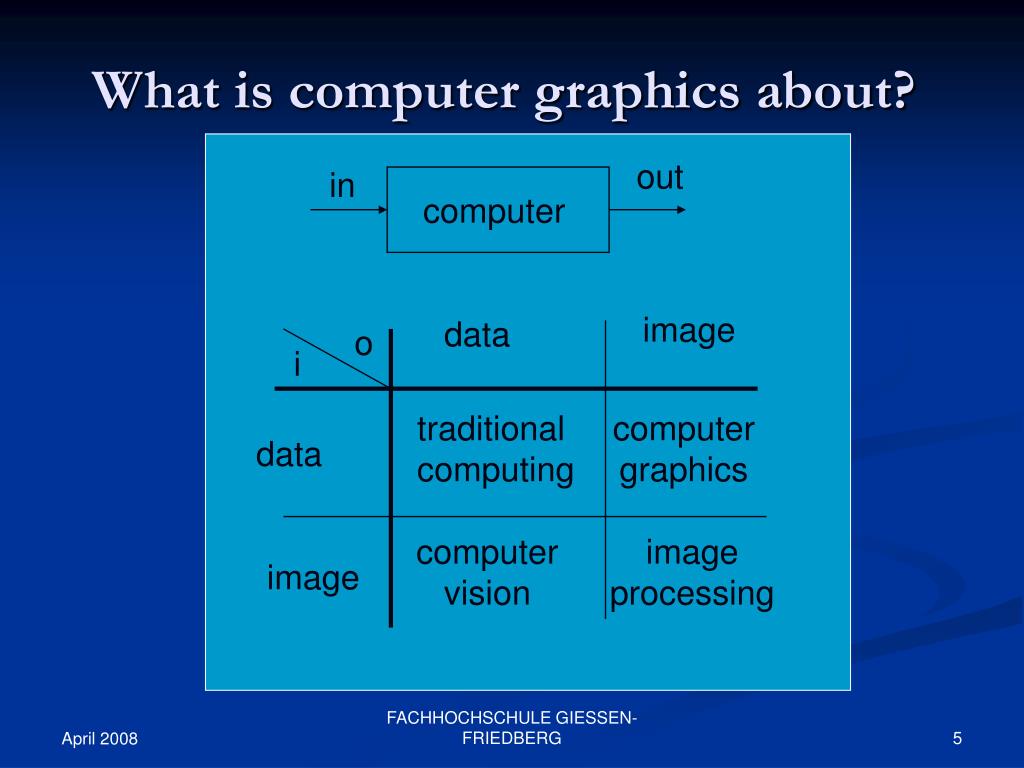 What is computer graphics about?

in

computer

out

| i \ o | data | image |
|---|---|---|
| data | traditional computing | computer graphics |
| image | computer vision | image processing |

April 2008

FACHHOCHSCHULE GIESSEN-FRIEDBERG

5